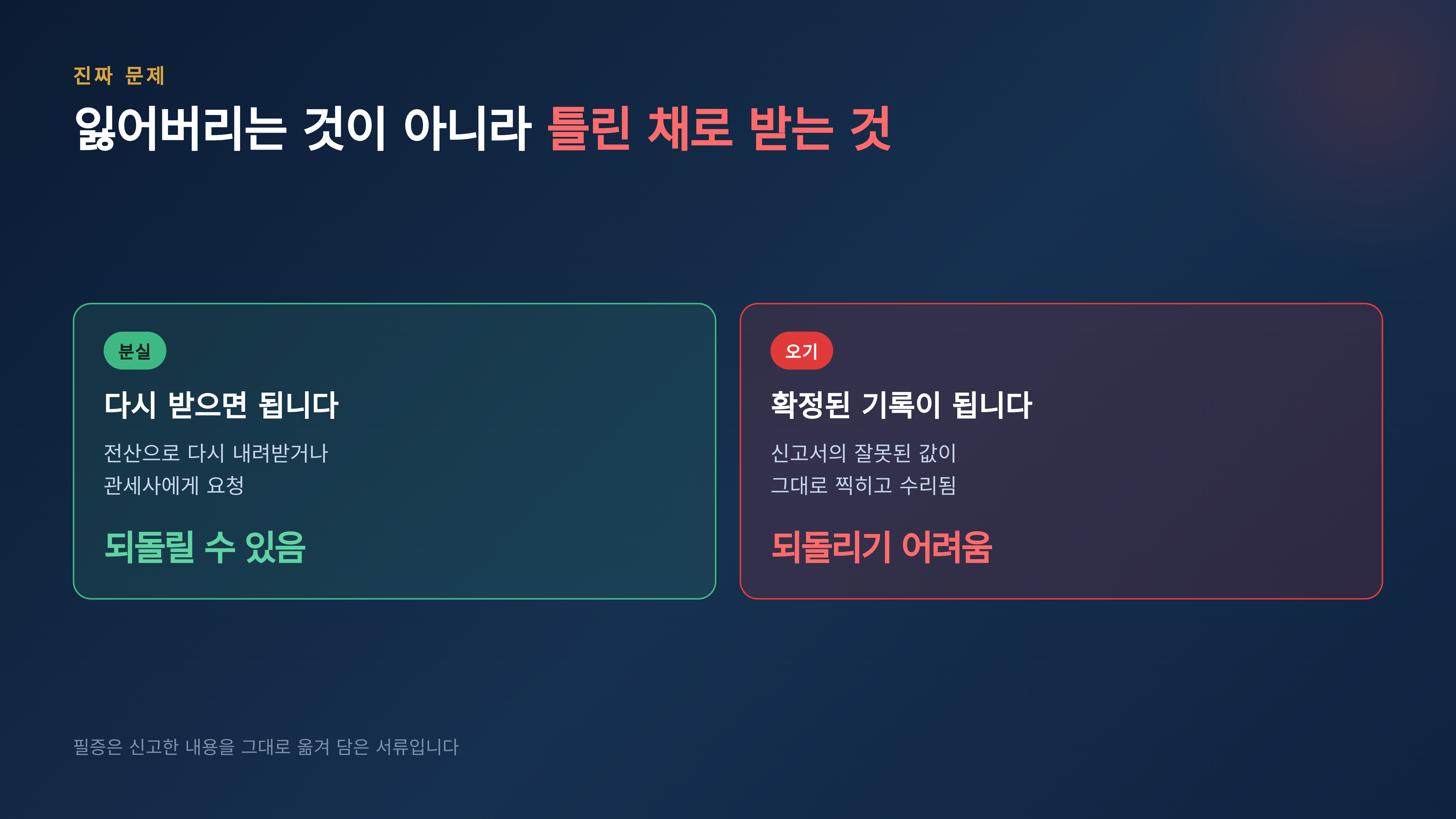 진짜 문제

잃어버리는 것이 아니라 틀린 채로 받는 것

분실

다시 받으면 됩니다

전산으로 다시 내려받거나
관세사에게 요청

되돌릴 수 있음

오기

확정된 기록이 됩니다

신고서의 잘못된 값이
그대로 찍히고 수리됨

되돌리기 어려움

필증은 신고한 내용을 그대로 옮겨 담은 서류입니다